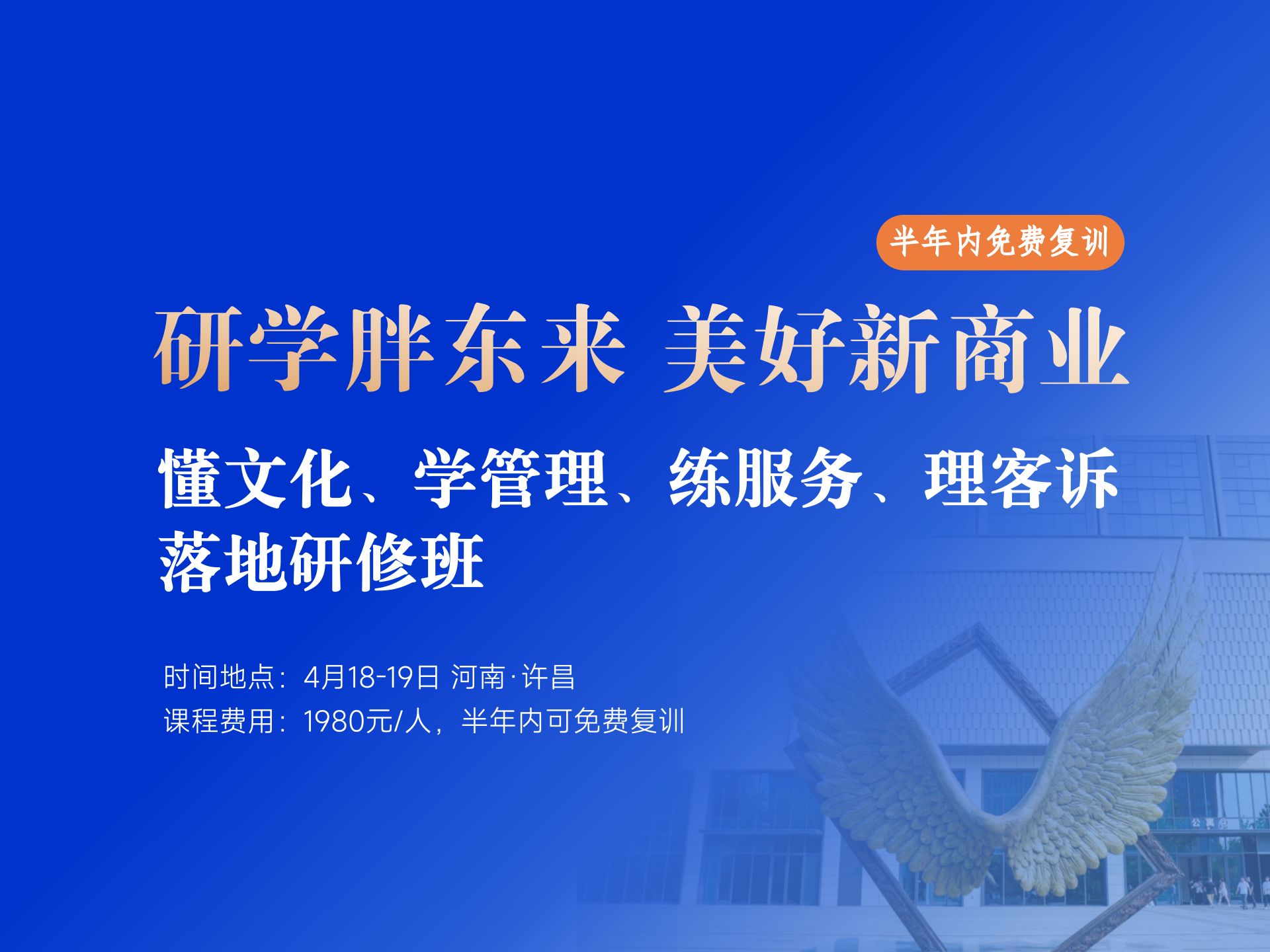 半年内免费复训

研学胖东来 美好新商业

懂文化、学管理、练服务、理客诉
落地研修班

时间地点：4月18-19日 河南·许昌
课程费用：1980元/人，半年内可免费复训